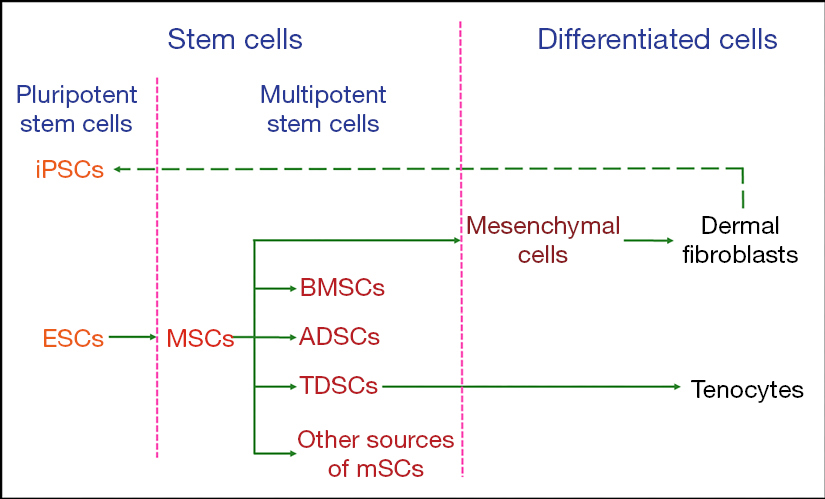 Stem cells

Differentiated cells

Pluripotent stem cells

Multipotent stem cells

iPSCs

Mesenchymal cells

Dermal fibroblasts

BMSCs

ESCs

MSCs

ADSCs

TDSCs

Tenocytes

Other sources of mSCs